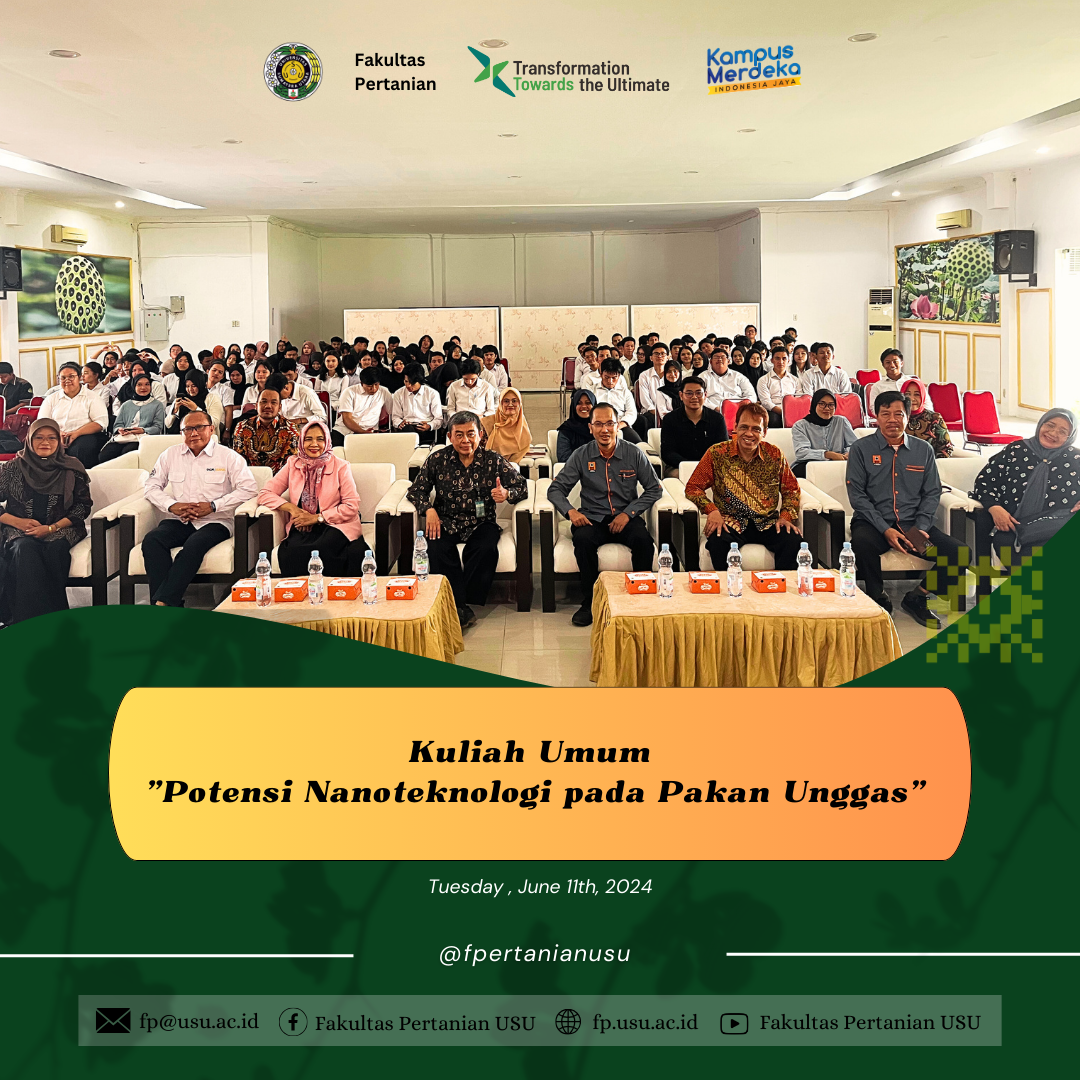 Fakultas Pertanian

Transformation Towards the Ultimate

Kampus Merdeka INDONESIA JAYA

Kuliah Umum
"Potensi Nanoteknologi pada Pakan Unggas"

Tuesday , June 11th, 2024

@fpertanianusu

fp@usu.ac.id Fakultas Pertanian USU fp.usu.ac.id Fakultas Pertanian USU